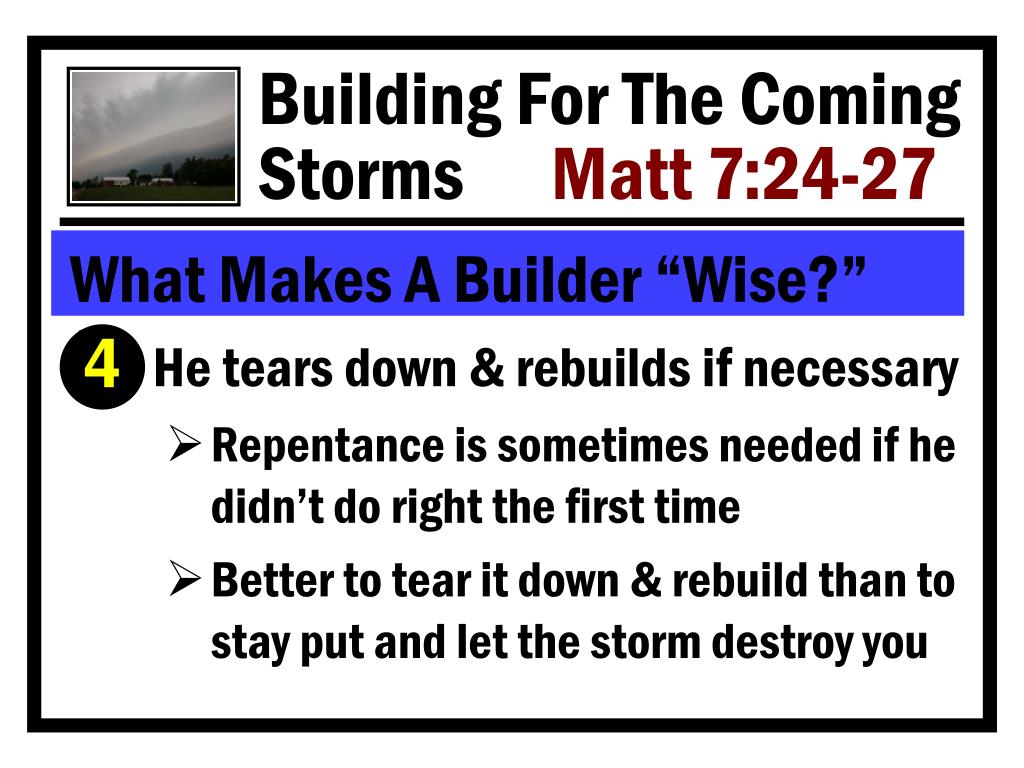 Building For The Coming Storms Matt 7:24-27

What Makes A Builder “Wise?”

4 He tears down & rebuilds if necessary

➢ Repentance is sometimes needed if he didn’t do right the first time

➢ Better to tear it down & rebuild than to stay put and let the storm destroy you